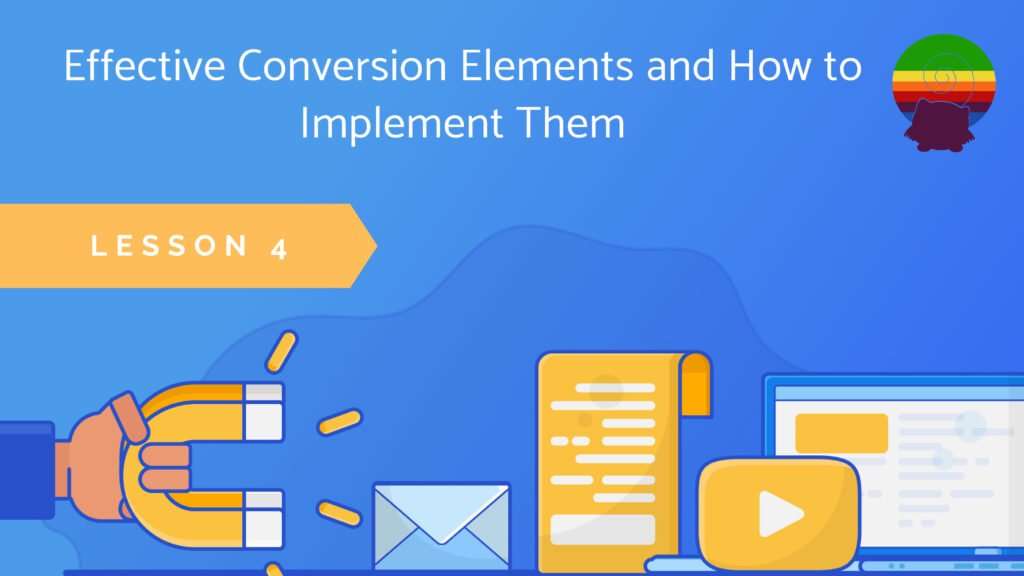 Effective Conversion Elements and How to Implement Them

LESSON 4